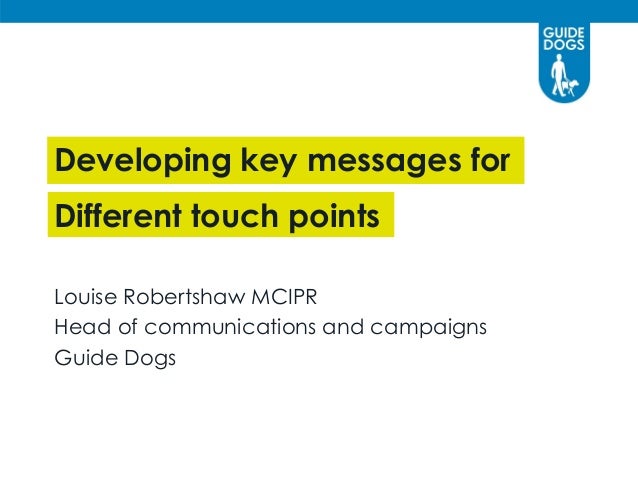 GUIDE DOGS

Developing key messages for

Different touch points

Louise Robertshaw MCIPR
Head of communications and campaigns
Guide Dogs